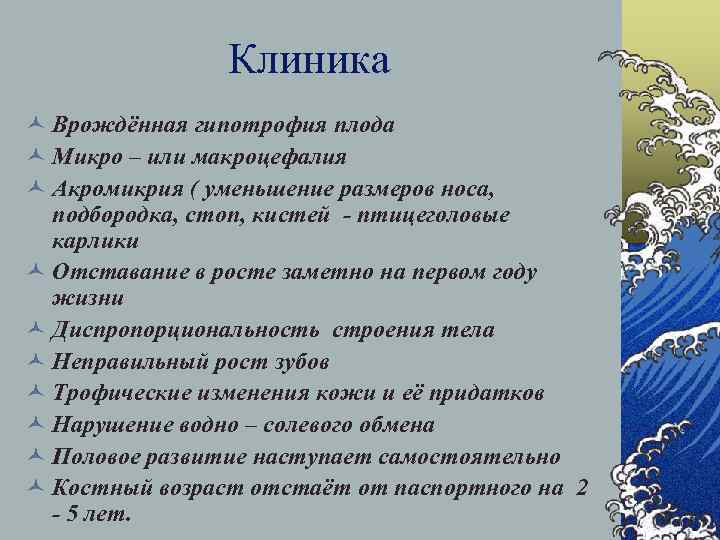 Клиника

Врождённая гипотрофия плода
Микро – или макроцефалия
Акромикрия ( уменьшение размеров носа, подбородка, стоп, кистей - птицеголовые карлики
Отставание в росте заметно на первом году жизни
Диспропорциональность строения тела
Неправильный рост зубов
Трофические изменения кожи и её придатков
Нарушение водно – солевого обмена
Половое развитие наступает самостоятельно
Костный возраст отстаёт от паспортного на 2 - 5 лет.